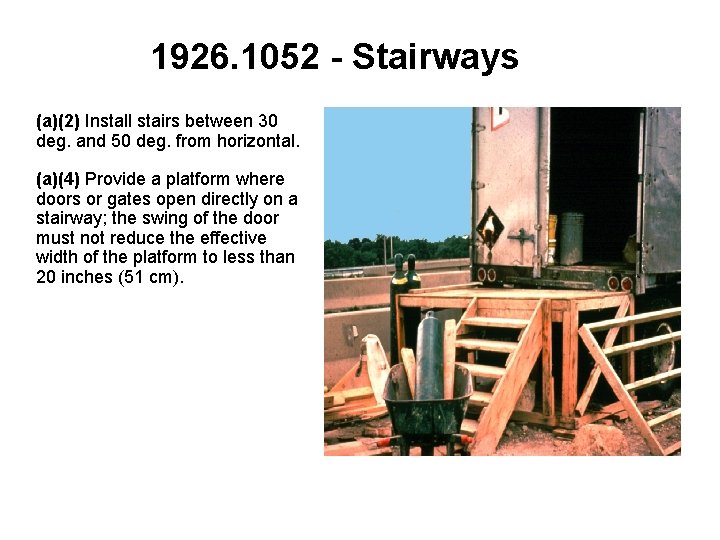 1926.1052 - Stairways

(a)(2) Install stairs between 30 deg. and 50 deg. from horizontal.

(a)(4) Provide a platform where doors or gates open directly on a stairway; the swing of the door must not reduce the effective width of the platform to less than 20 inches (51 cm).